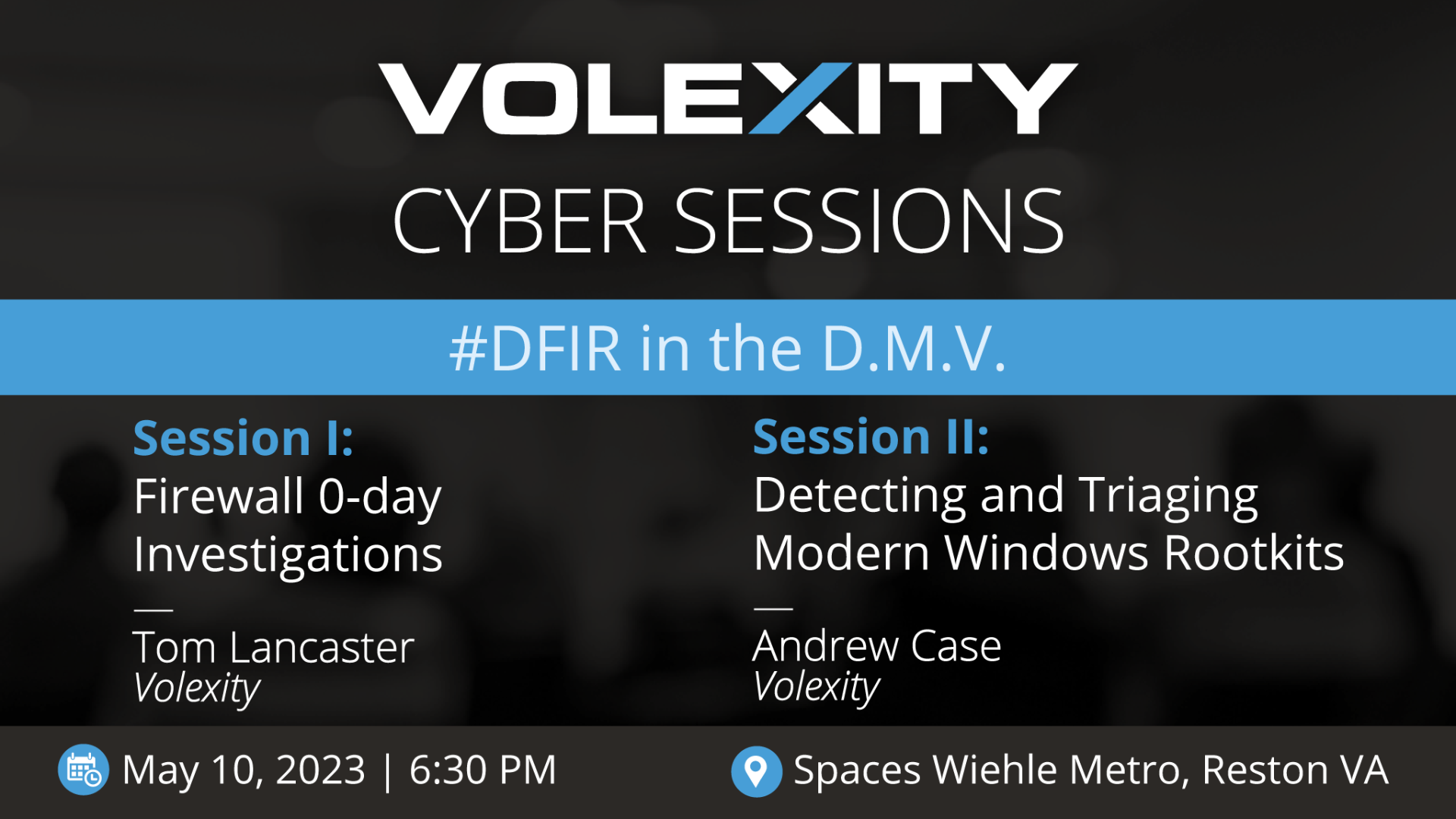 VOLEXITY

CYBER SESSIONS

#DFIR in the D.M.V.

Session I:
Firewall 0-day Investigations
—
Tom Lancaster
Volexity

Session II:
Detecting and Triaging Modern Windows Rootkits
—
Andrew Case
Volexity

May 10, 2023 | 6:30 PM

Spaces Wiehle Metro, Reston VA